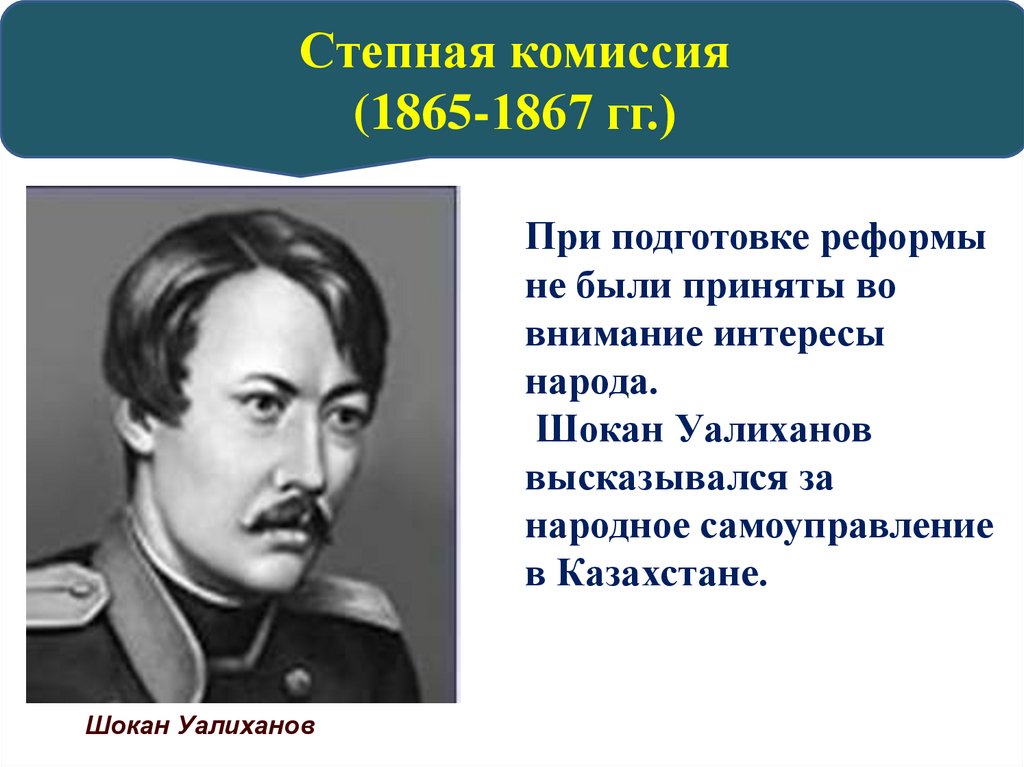 Степная комиссия
(1865-1867 гг.)

При подготовке реформы не были приняты во внимание интересы народа.
Шокан Уалиханов высказывался за народное самоуправление в Казахстане.

Шокан Уалиханов